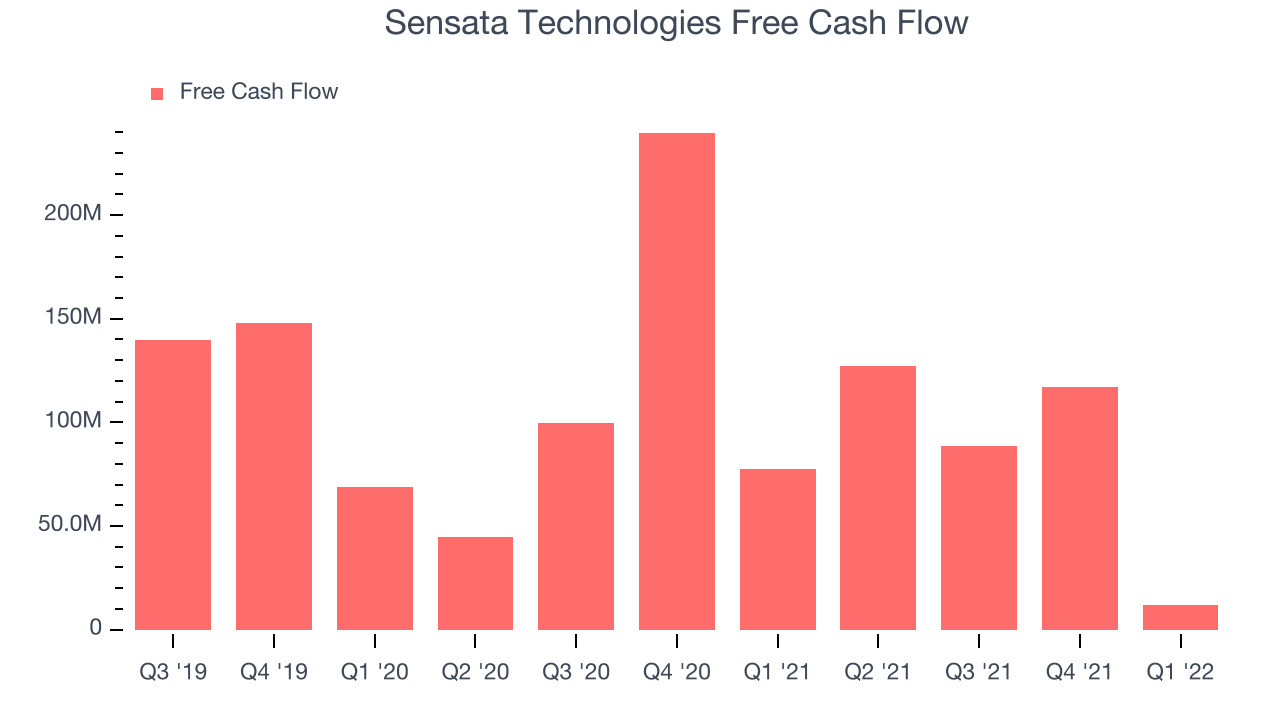 Sensata Technologies Free Cash Flow

Free Cash Flow

200M
150M
100M
50.0M
0

Q3 '19
Q4 '19
Q1 '20
Q2 '20
Q3 '20
Q4 '20
Q1 '21
Q2 '21
Q3 '21
Q4 '21
Q1 '22